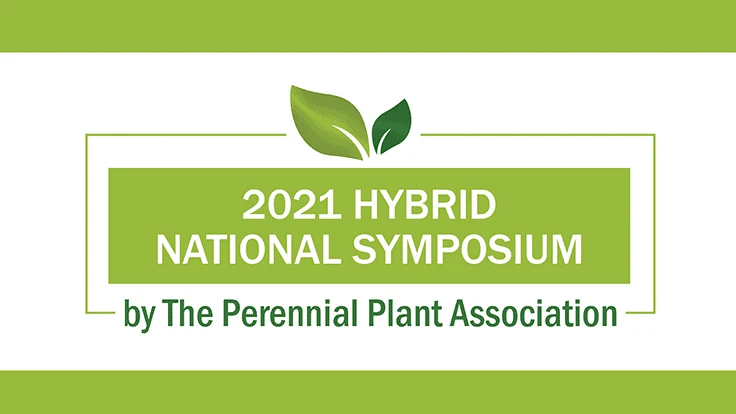 2021 HYBRID
NATIONAL SYMPOSIUM

by The Perennial Plant Association